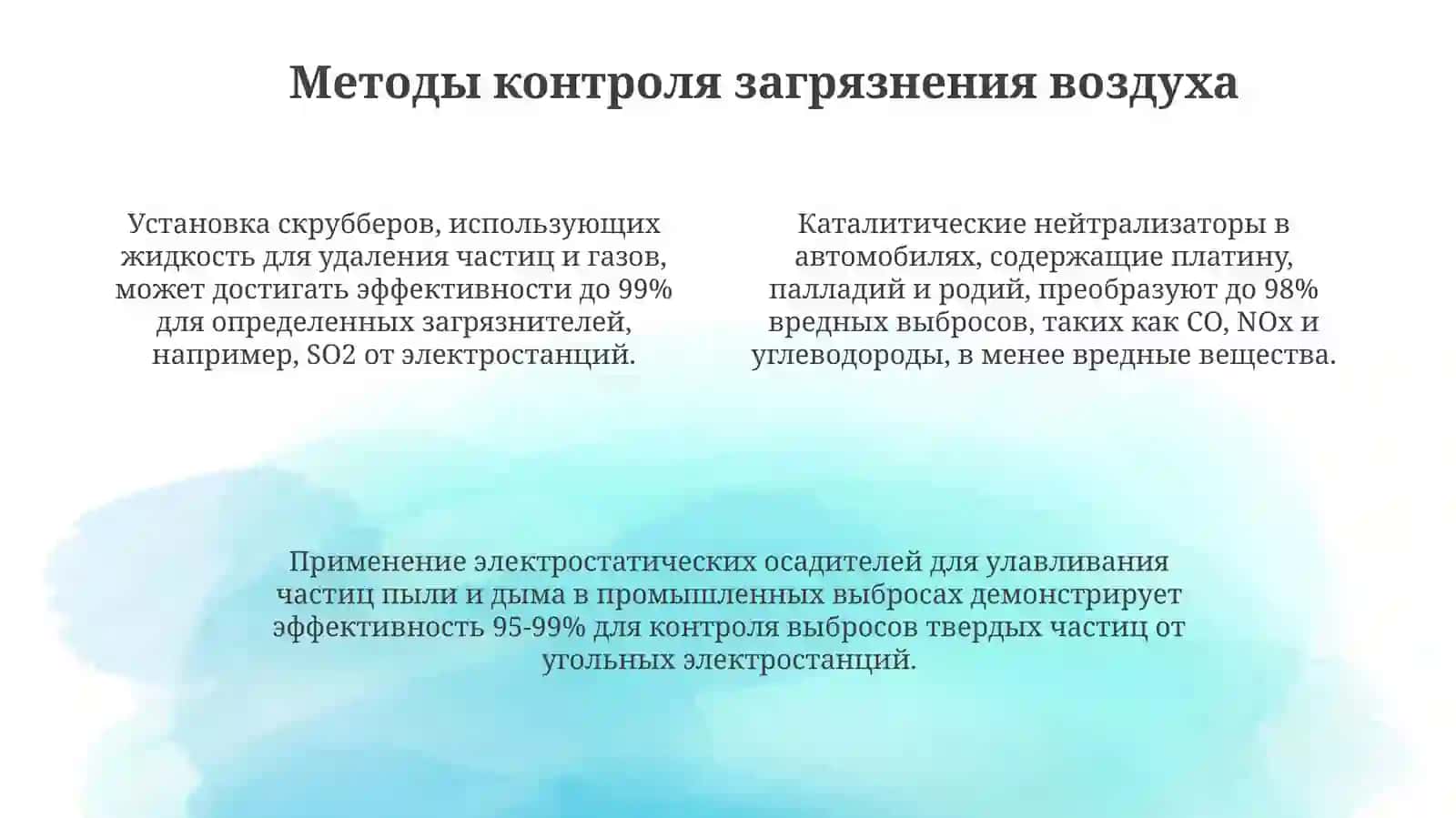 Методы контроля загрязнения воздуха

Установка скрубберов, использующих жидкость для удаления частиц и газов, может достигать эффективности до 99% для определенных загрязнителей, например, SO2 от электростанций.

Каталитические нейтрализаторы в автомобилях, содержащие платину, палладий и родий, преобразуют до 98% вредных выбросов, таких как CO, NOx и углеводороды, в менее вредные вещества.

Применение электростатических осадителей для улавливания частиц пыли и дыма в промышленных выбросах демонстрирует эффективность 95-99% для контроля выбросов твердых частиц от угольных электростанций.